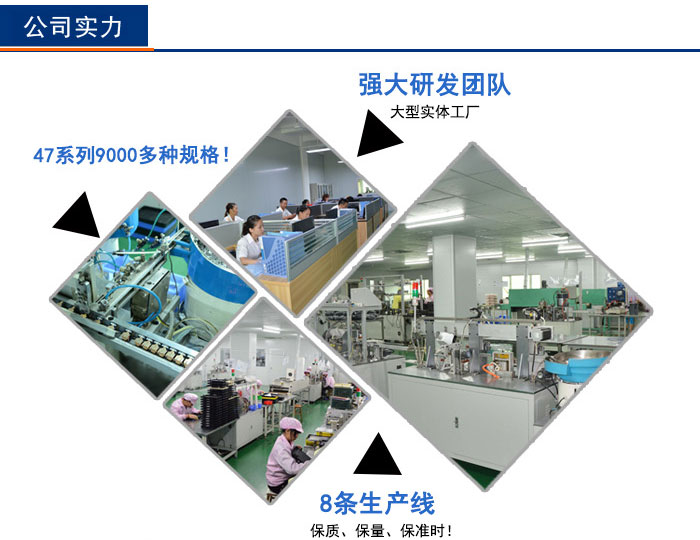 公司实力

强大研发团队
大型实体工厂

47系列9000多种规格！

8条生产线
保质、保量、保准时！